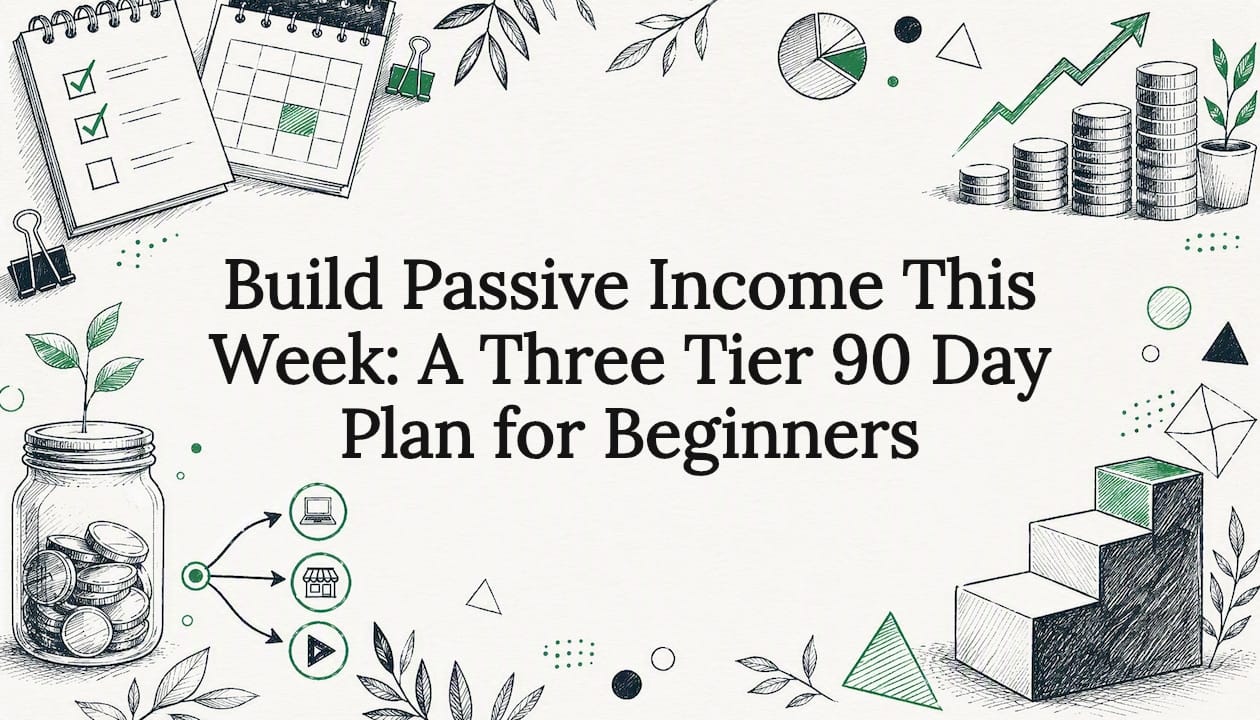 Build Passive Income This Week: A Three Tier 90 Day Plan for Beginners